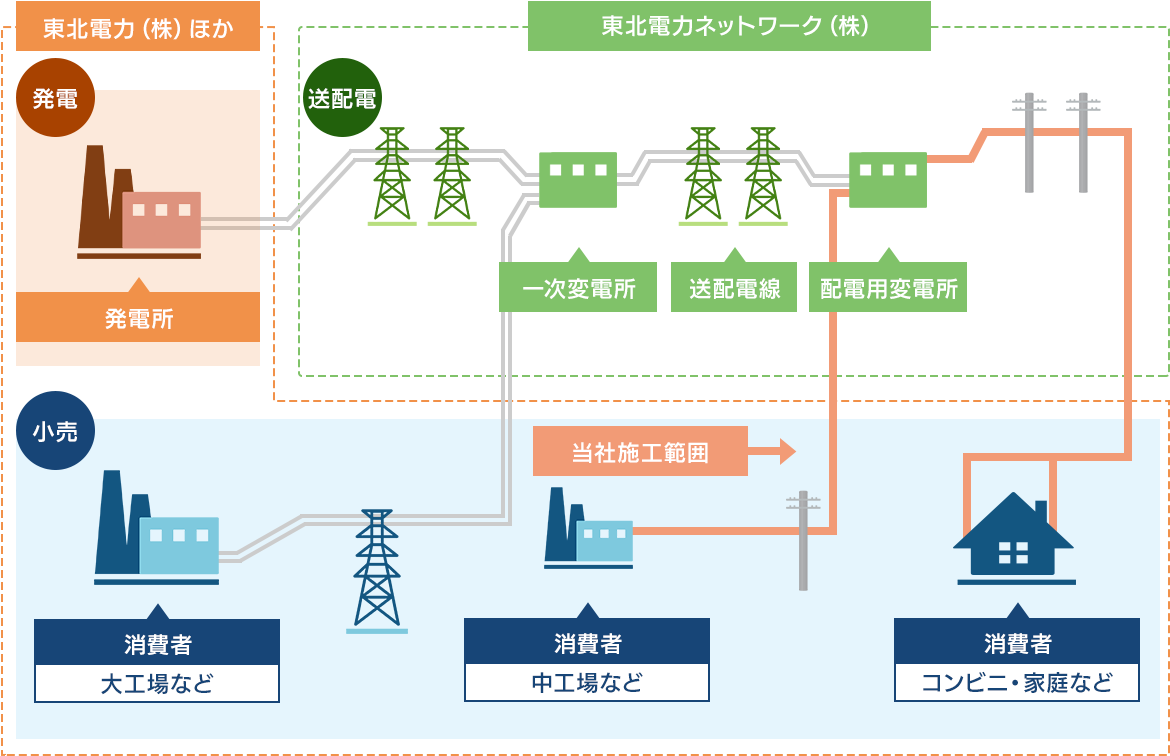 東北電力（株）ほか

東北電力ネットワーク（株）

発電

送配電

発電所

一次変電所

送配電線

配電用変電所

小売

当社施工範囲

消費者

大工場など

消費者

中工場など

消費者

コンビニ・家庭など